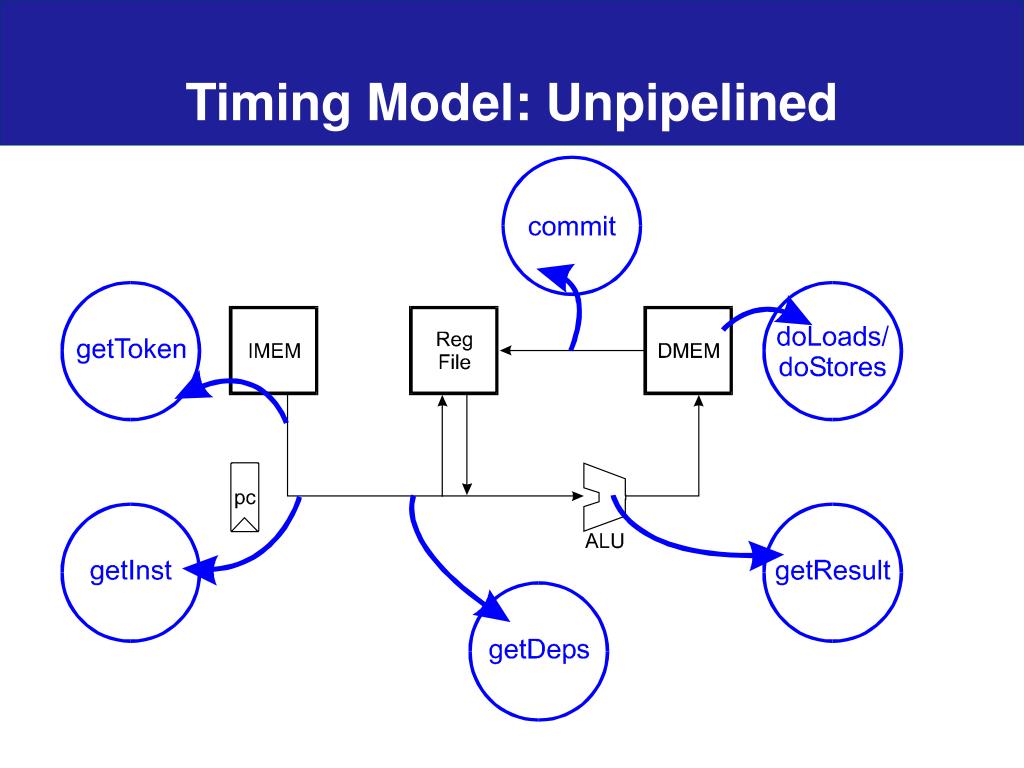 Timing Model: Unpipelined

commit

getToken

IMEM

Reg File

DMEM

doLoads/ doStores

pc

ALU

getInst

getDeps

getResult